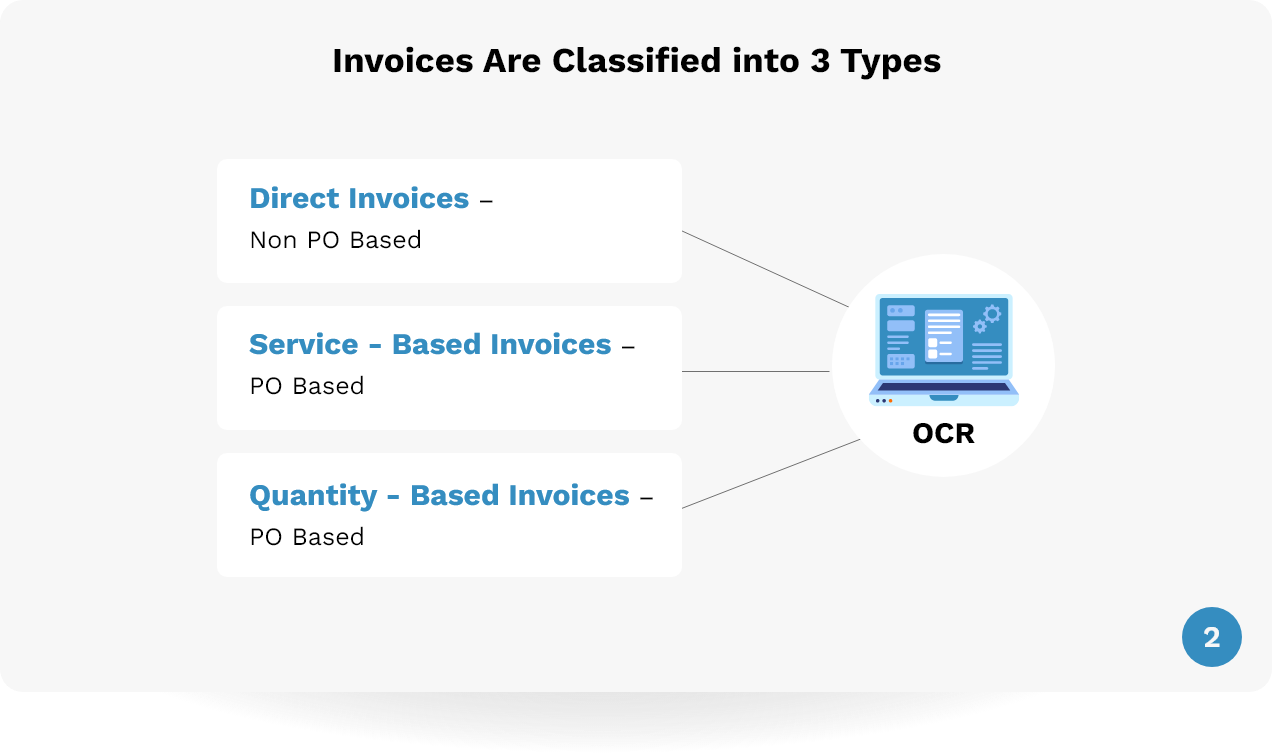 Invoices Are Classified into 3 Types

Direct Invoices –
Non PO Based

Service - Based Invoices –
PO Based

Quantity - Based Invoices –
PO Based

OCR

2